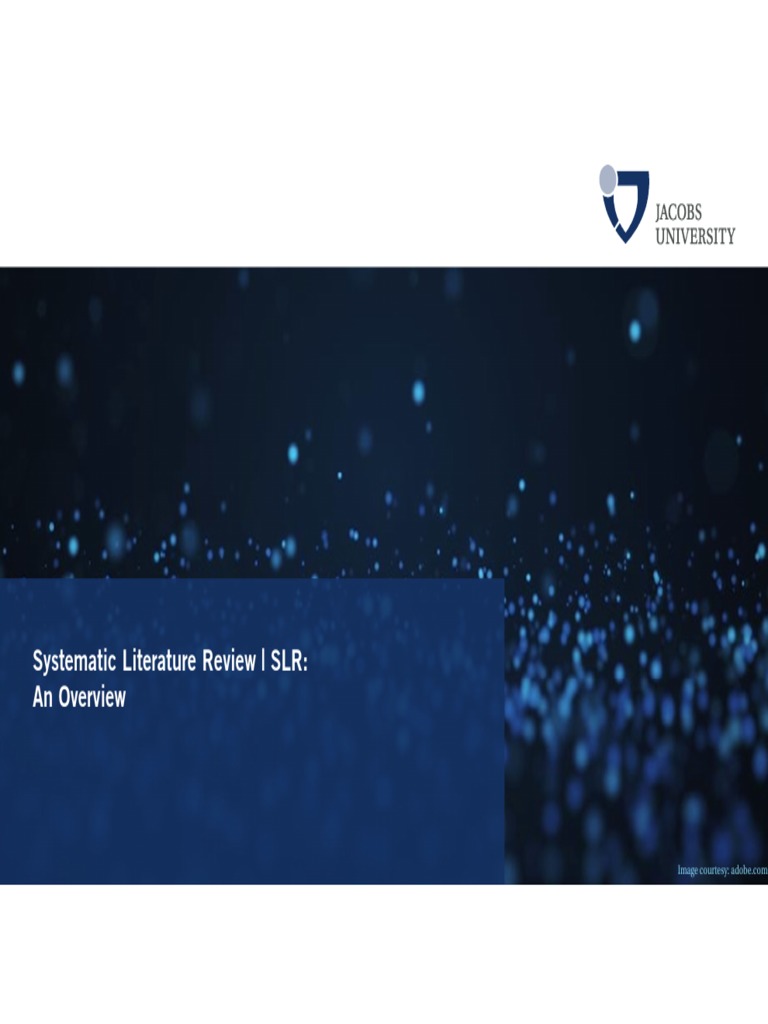 JACOBS UNIVERSITY

Systematic Literature Review | SLR:
An Overview

Image courtesy: adobe.com